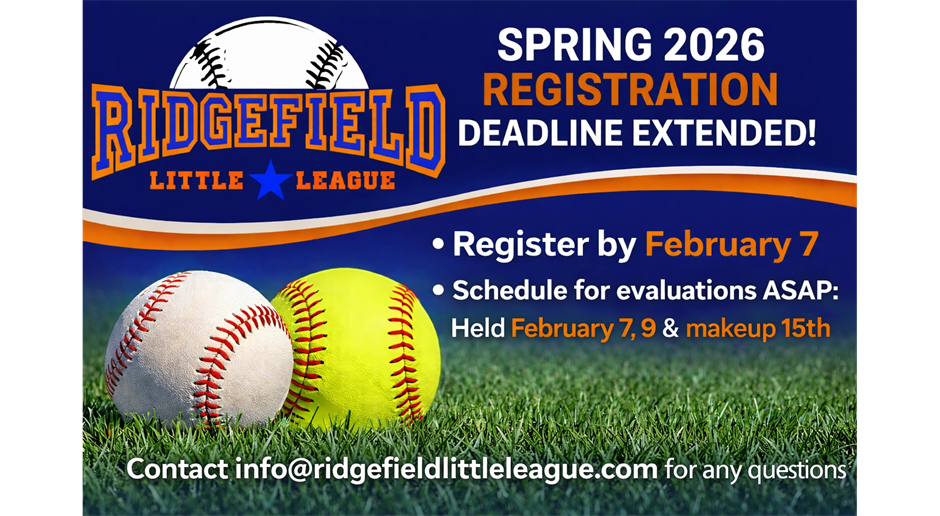 RIDGEFIELD
LITTLE LEAGUE

SPRING 2026
REGISTRATION
DEADLINE EXTENDED!

• Register by February 7
• Schedule for evaluations ASAP:
Held February 7, 9 & makeup 15th

Contact info@ridgefieldlittleleague.com for any questions